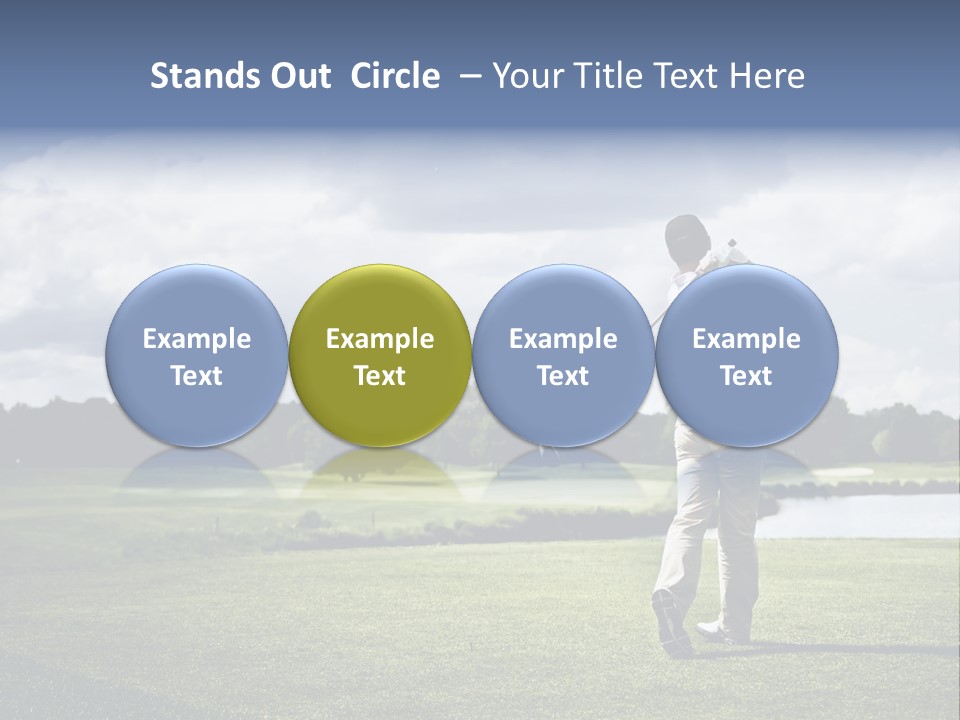 Stands Out Circle – Your Title Text Here

Example Text

Example Text

Example Text

Example Text